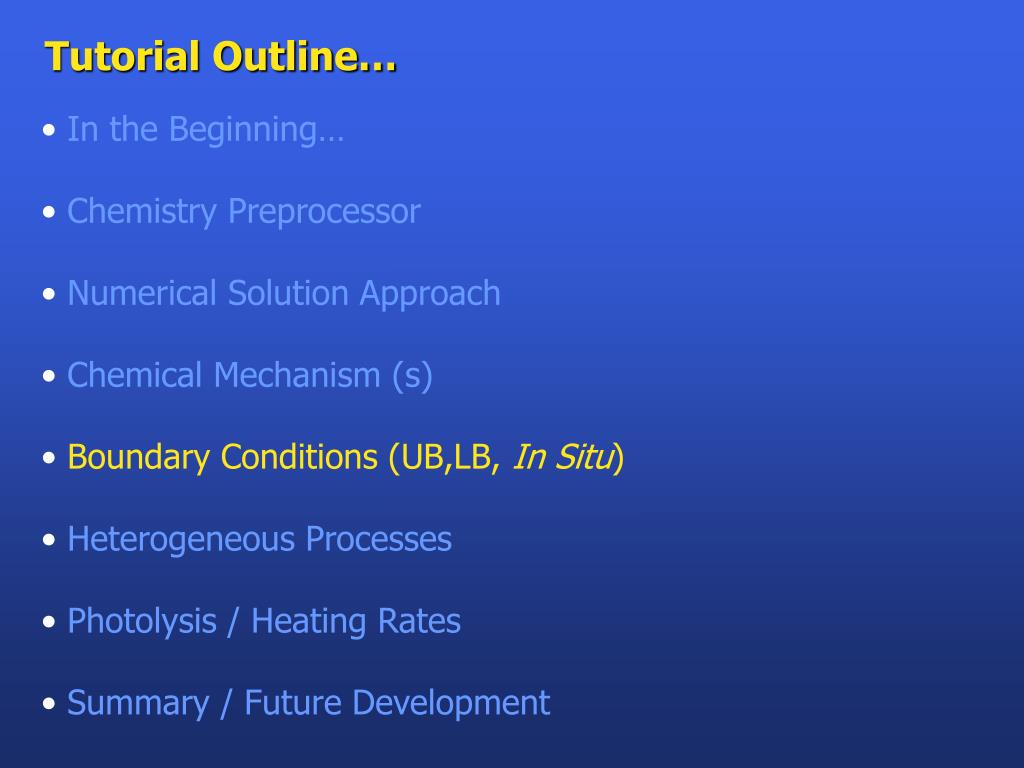 Tutorial Outline…

• In the Beginning…

• Chemistry Preprocessor

• Numerical Solution Approach

• Chemical Mechanism (s)

• Boundary Conditions (UB,LB, In Situ)

• Heterogeneous Processes

• Photolysis / Heating Rates

• Summary / Future Development